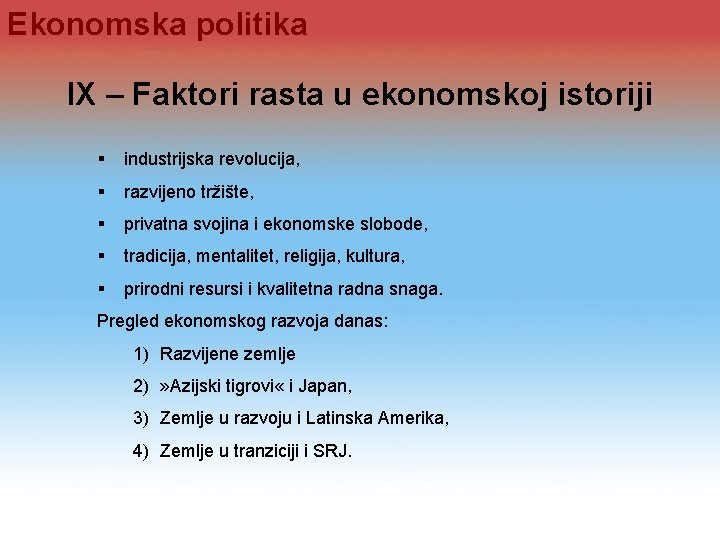 Ekonomska politika

IX – Faktori rasta u ekonomskoj istoriji

▪ industrijska revolucija,
▪ razvijeno tržište,
▪ privatna svojina i ekonomske slobode,
▪ tradicija, mentalitet, religija, kultura,
▪ prirodni resursi i kvalitetna radna snaga.

Pregled ekonomskog razvoja danas:

1) Razvijene zemlje
2) »Azijski tigrovi« i Japan,
3) Zemlje u razvoju i Latinska Amerika,
4) Zemlje u tranziciji i SRJ.